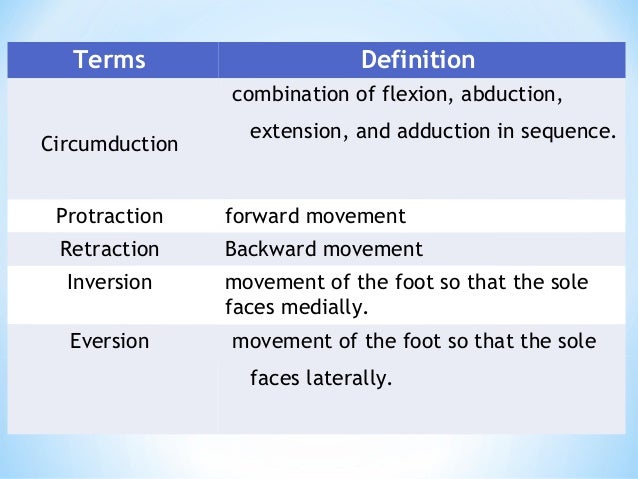 | Terms | Definition |
|---|---|
| Circumduction | combination of flexion, abduction, extension, and adduction in sequence. |
| Protraction | forward movement |
| Retraction | Backward movement |
| Inversion | movement of the foot so that the sole faces medially. |
| Eversion | movement of the foot so that the sole faces laterally. |